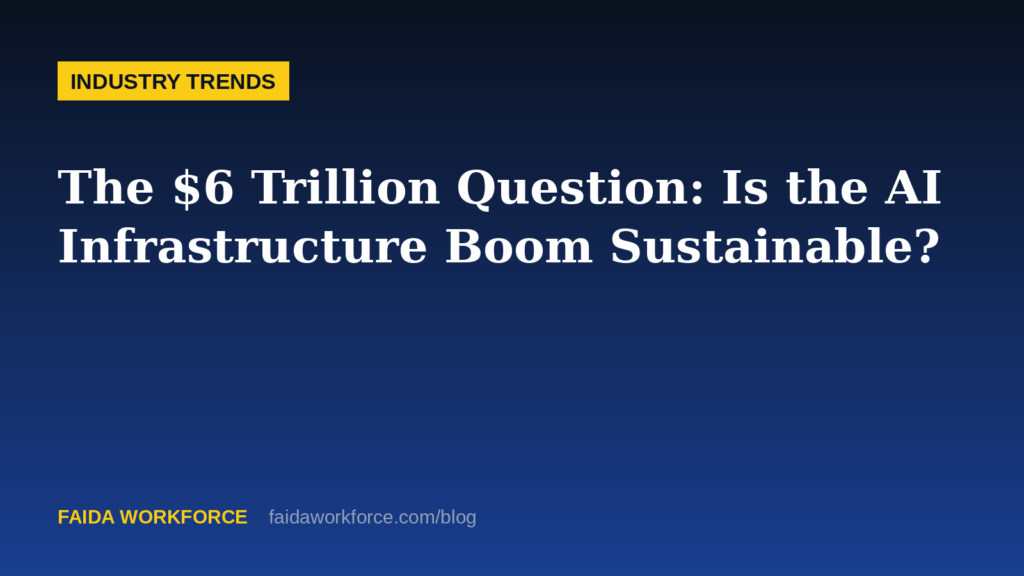 INDUSTRY TRENDS

The $6 Trillion Question: Is the AI Infrastructure Boom Sustainable?

FAIDA WORKFORCE faidaworkforce.com/blog